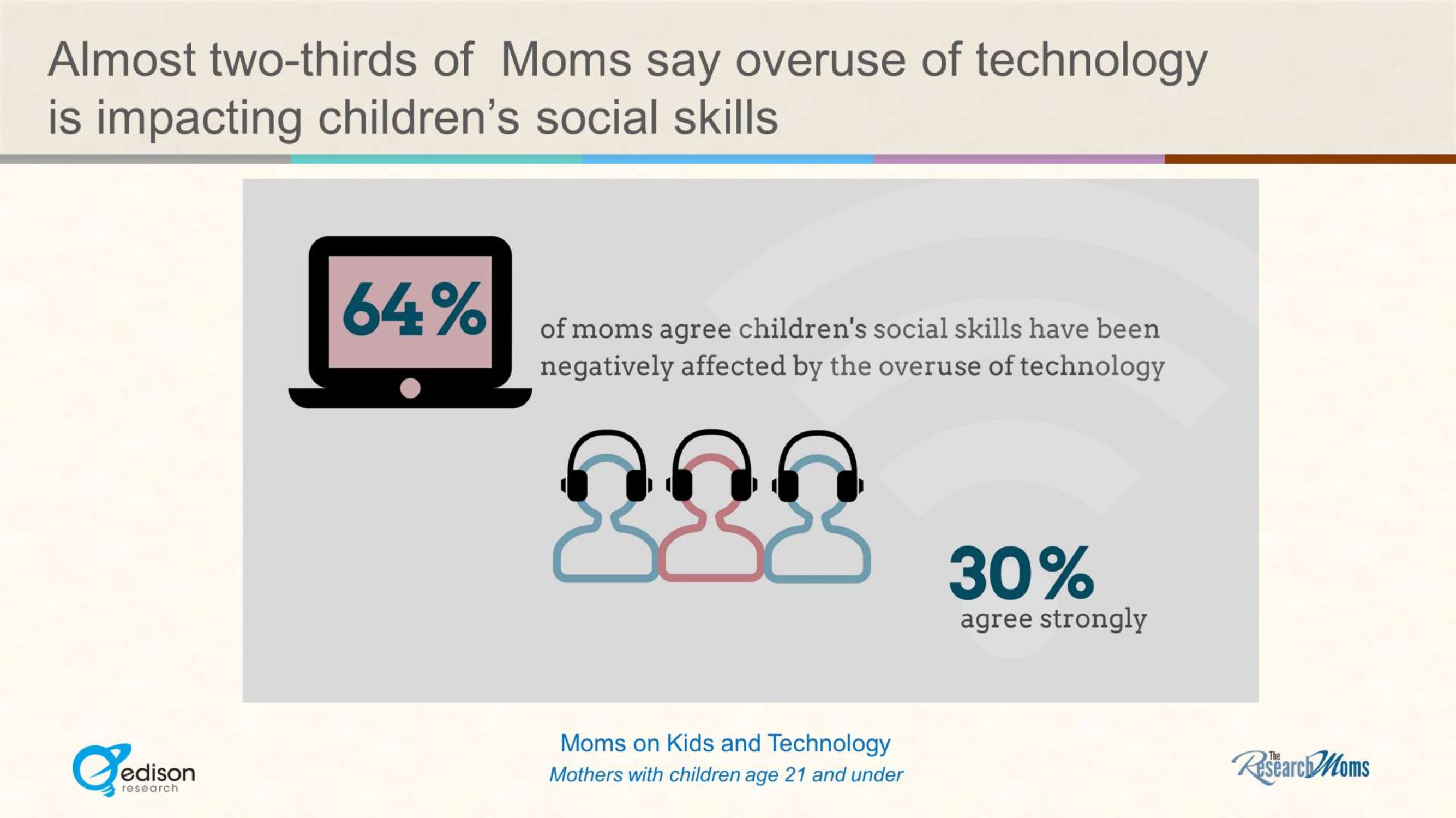 Almost two-thirds of Moms say overuse of technology is impacting children's social skills

64%

of moms agree children's social skills have been negatively affected by the overuse of technology

30%
agree strongly

edison research

Moms on Kids and Technology
Mothers with children age 21 and under

The Research Moms